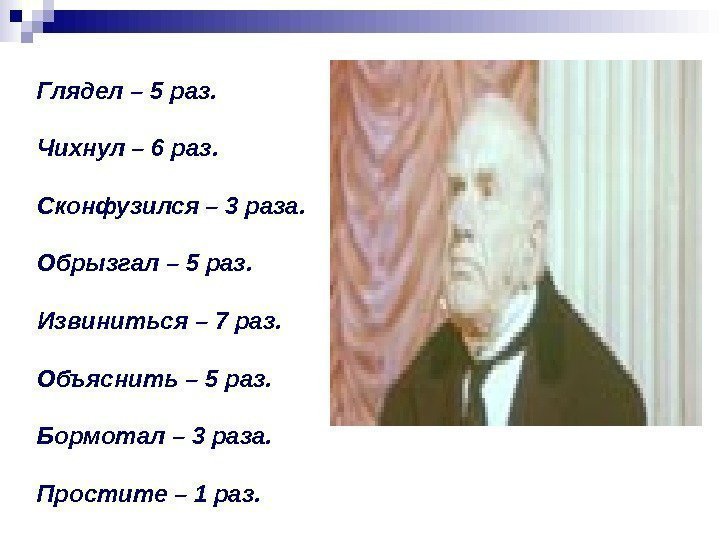 Глядел – 5 раз.

Чихнул – 6 раз.

Сконфузился – 3 раза.

Обрызгал – 5 раз.

Извиниться – 7 раз.

Объяснить – 5 раз.

Бормотал – 3 раза.

Простите – 1 раз.